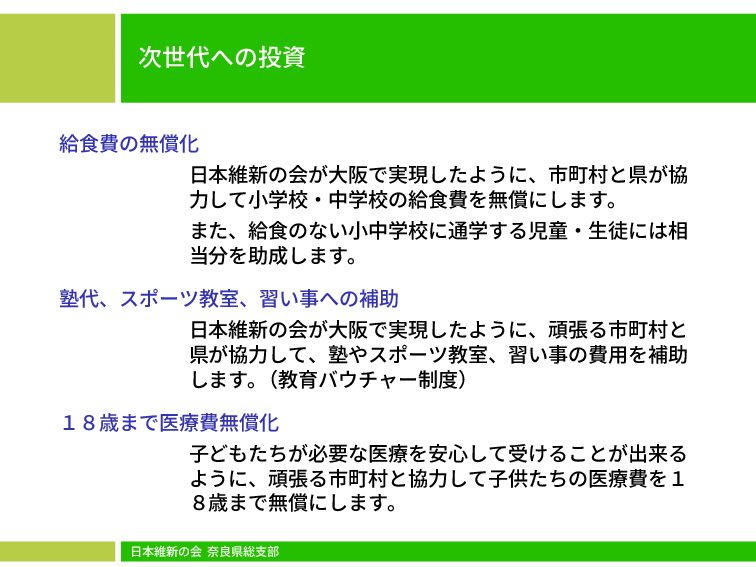 次世代への投資

給食費の無償化

日本維新の会が大阪で実現したように、市町村と県が協力して小学校・中学校の給食費を無償にします。

また、給食のない小中学校に通学する児童・生徒には相当分を助成します。

塾代、スポーツ教室、習い事への補助

日本維新の会が大阪で実現したように、頑張る市町村と県が協力して、塾やスポーツ教室、習い事の費用を補助します。（教育バウチャー制度）

１８歳まで医療費無償化

子どもたちが必要な医療を安心して受けることが出来るように、頑張る市町村と協力して子供たちの医療費を１８歳まで無償にします。

日本維新の会 奈良県総支部